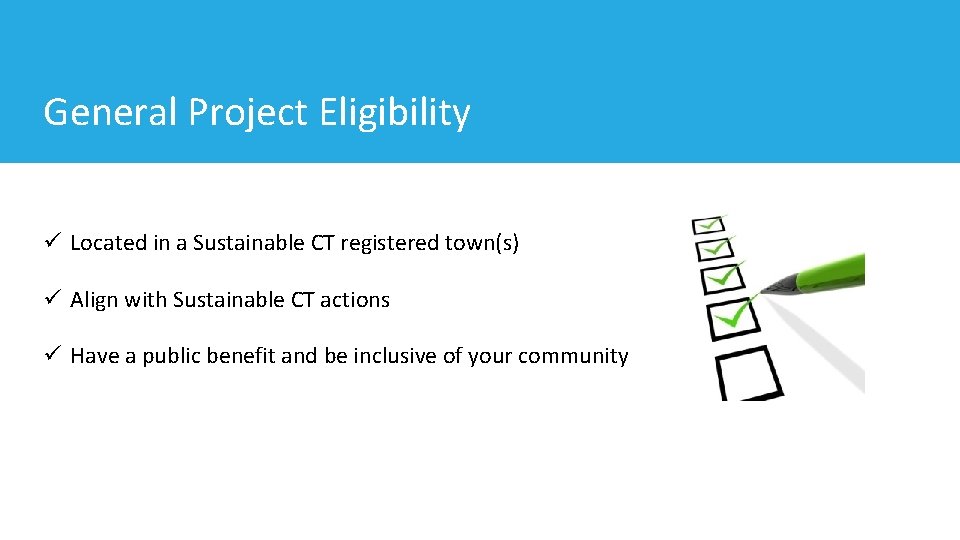 General Project Eligibility

✓ Located in a Sustainable CT registered town(s)

✓ Align with Sustainable CT actions

✓ Have a public benefit and be inclusive of your community